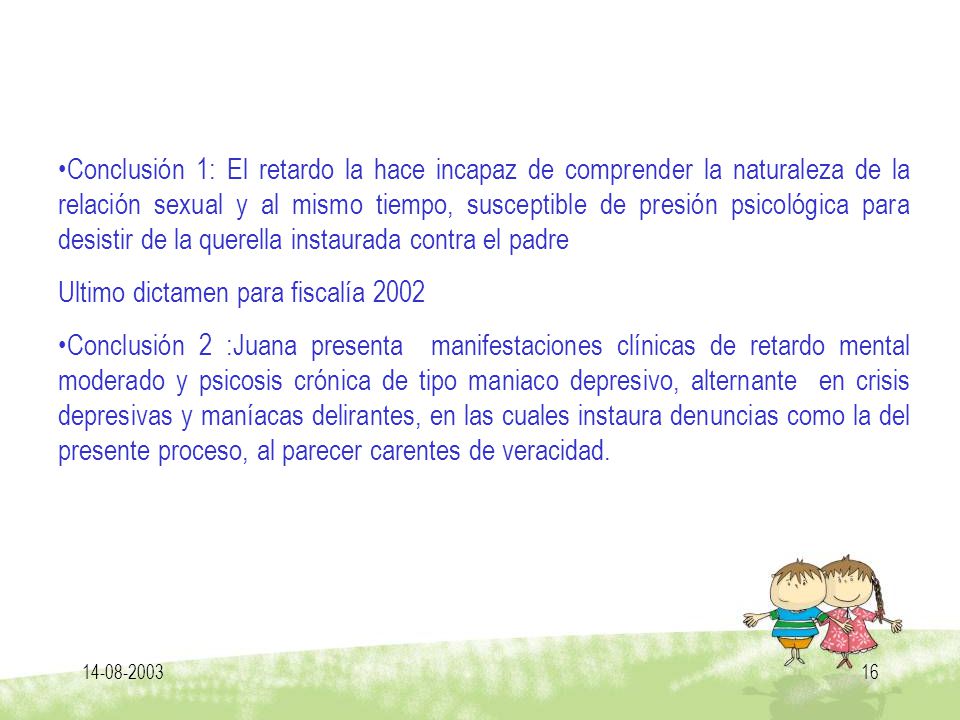 •Conclusión 1: El retardo la hace incapaz de comprender la naturaleza de la relación sexual y al mismo tiempo, susceptible de presión psicológica para desistir de la querella instaurada contra el padre

Ultimo dictamen para fiscalía 2002

•Conclusión 2 :Juana presenta manifestaciones clínicas de retardo mental moderado y psicosis crónica de tipo maniaco depresivo, alternante en crisis depresivas y maníacas delirantes, en las cuales instaura denuncias como la del presente proceso, al parecer carentes de veracidad.

14-08-2003

16